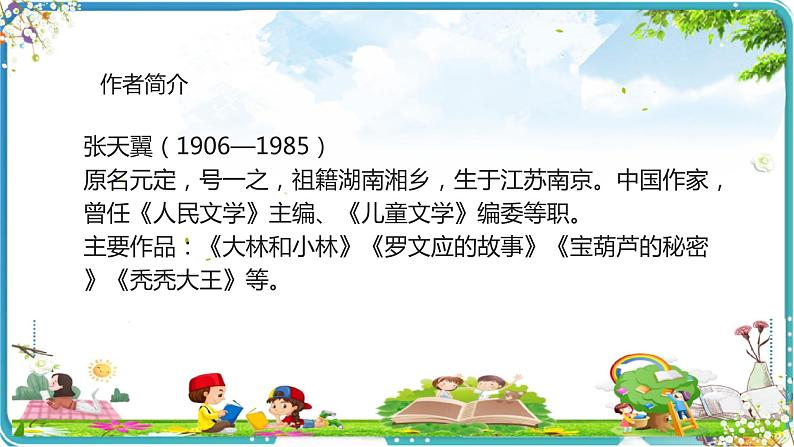 作者简介

张天翼（1906—1985）
原名元定，号一之，祖籍湖南湘乡，生于江苏南京。中国作家，曾任《人民文学》主编、《儿童文学》编委等职。
主要作品：《大林和小林》《罗文应的故事》《宝葫芦的秘密》《秃秃大王》等。